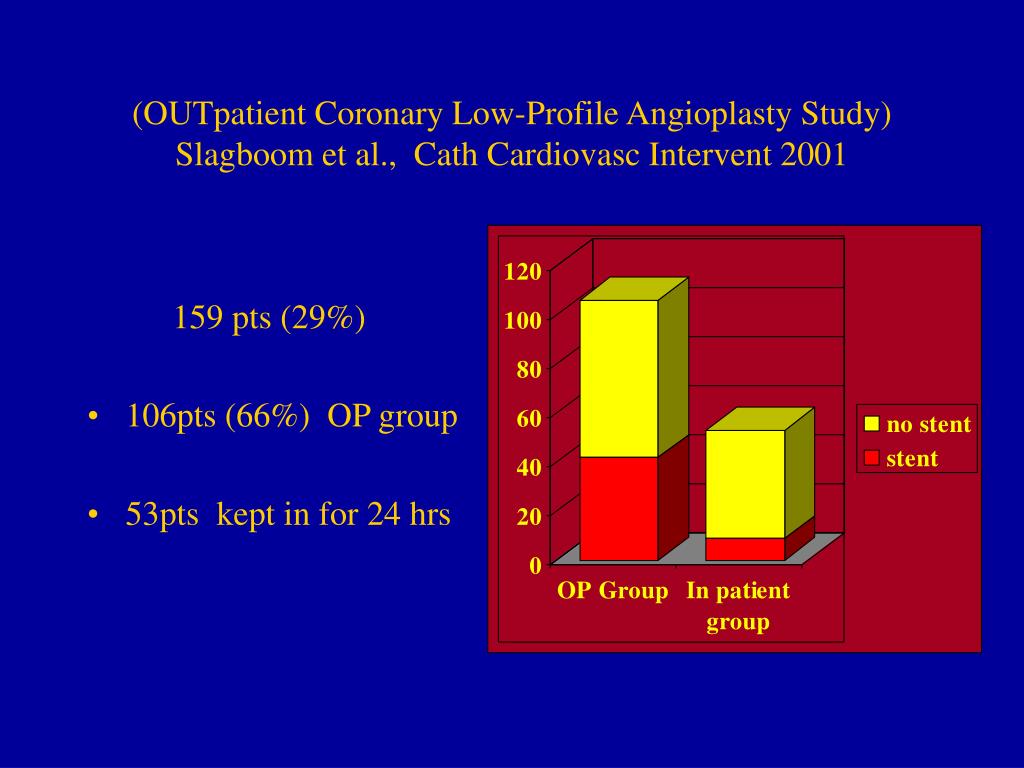 (OUTpatient Coronary Low-Profile Angioplasty Study)
Slagboom et al., Cath Cardiovasc Intervent 2001

159 pts (29%)

• 106pts (66%) OP group

• 53pts kept in for 24 hrs

120
100
80
60
40
20
0
OP Group
In patient group

no stent
stent